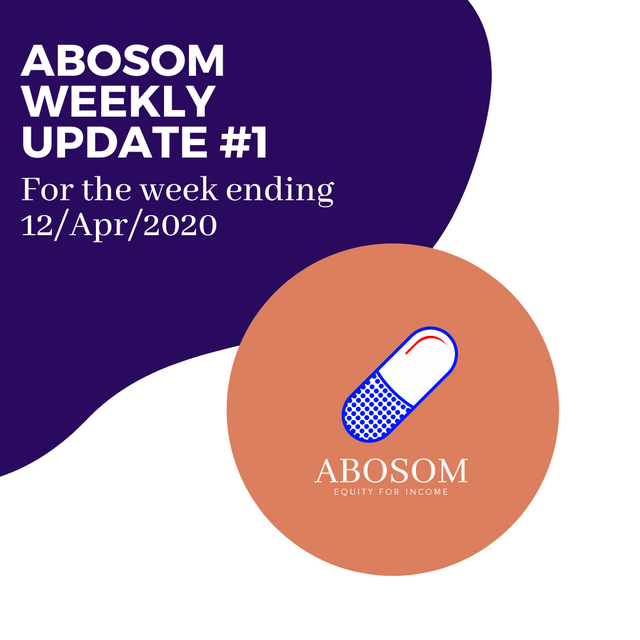 ABOSOM WEEKLY UPDATE #1

For the week ending 12/Apr/2020

ABOSOM
EQUITY FOR INCOME